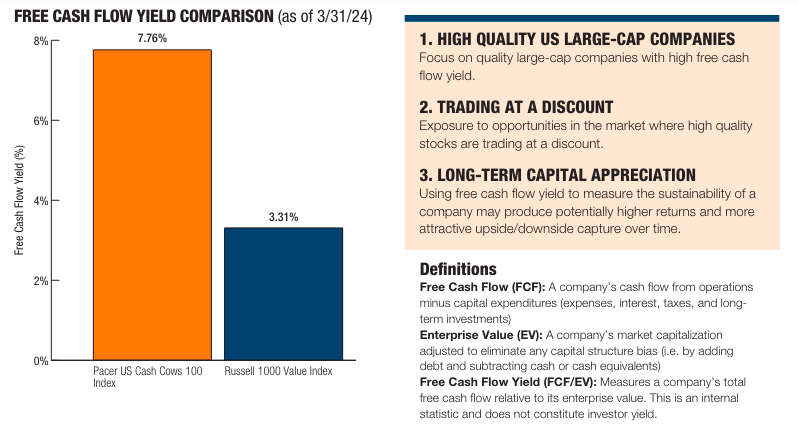 FREE CASH FLOW YIELD COMPARISON (as of 3/31/24)

Free Cash Flow Yield (%)

8%
6%
4%
2%
0%

7.76%
3.31%

Pacer US Cash Cows 100 Index
Russell 1000 Value Index

1. HIGH QUALITY US LARGE-CAP COMPANIES
Focus on quality large-cap companies with high free cash flow yield.

2. TRADING AT A DISCOUNT
Exposure to opportunities in the market where high quality stocks are trading at a discount.

3. LONG-TERM CAPITAL APPRECIATION
Using free cash flow yield to measure the sustainability of a company may produce potentially higher returns and more attractive upside/downside capture over time.

Definitions
Free Cash Flow (FCF): A company's cash flow from operations minus capital expenditures (expenses, interest, taxes, and long-term investments)
Enterprise Value (EV): A company's market capitalization adjusted to eliminate any capital structure bias (i.e. by adding debt and subtracting cash or cash equivalents)
Free Cash Flow Yield (FCF/EV): Measures a company's total free cash flow relative to its enterprise value. This is an internal statistic and does not constitute investor yield.